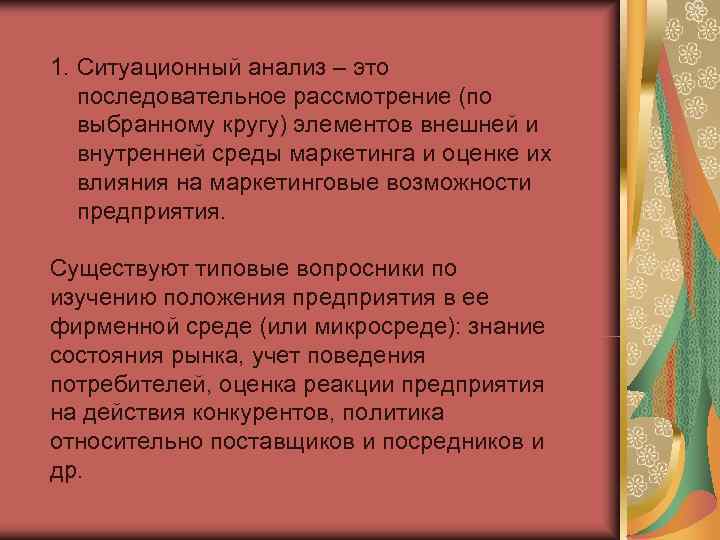 1. Ситуационный анализ – это последовательное рассмотрение (по выбранному кругу) элементов внешней и внутренней среды маркетинга и оценке их влияния на маркетинговые возможности предприятия.

Существуют типовые вопросники по изучению положения предприятия в ее фирменной среде (или микросреде): знание состояния рынка, учет поведения потребителей, оценка реакции предприятия на действия конкурентов, политика относительно поставщиков и посредников и др.